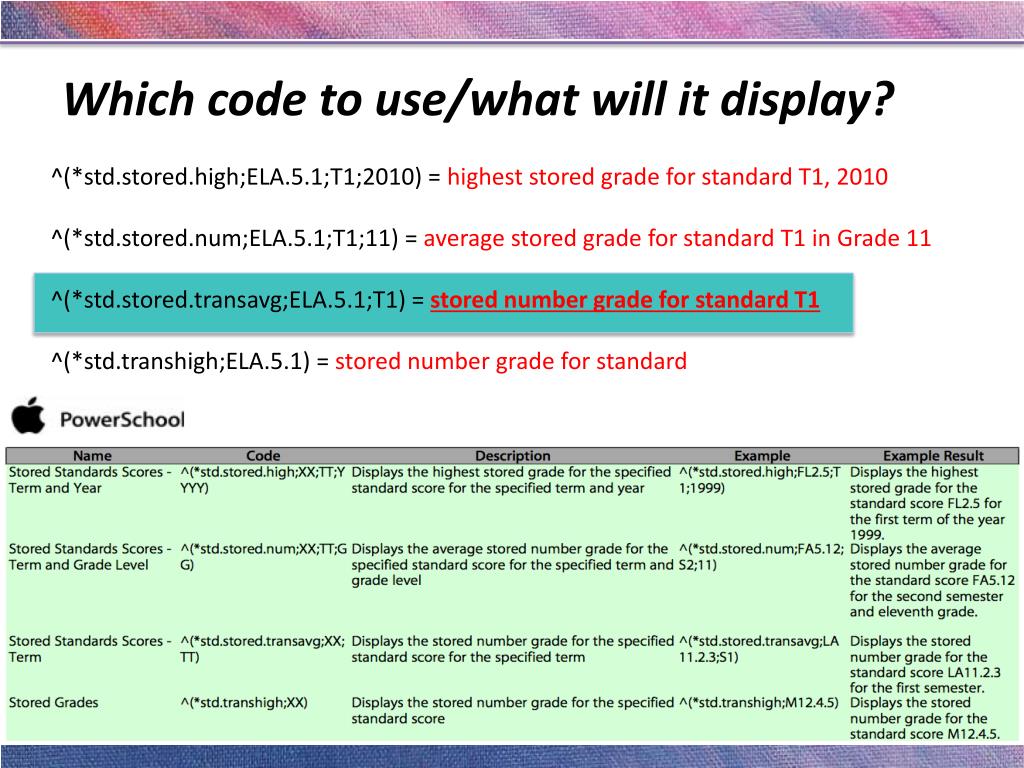 Which code to use/what will it display?

^(*std.stored.high;ELA.5.1;T1;2010) = highest stored grade for standard T1, 2010

^(*std.stored.num;ELA.5.1;T1;11) = average stored grade for standard T1 in Grade 11

^(*std.stored.transavg;ELA.5.1;T1) = stored number grade for standard T1

^(*std.transhigh;ELA.5.1) = stored number grade for standard

PowerSchool

| Name | Code | Description | Example | Example Result |
|---|---|---|---|---|
| Stored Standards Scores - Term and Year | ^(*std.stored.high;XX;TT;YYYY) | Displays the highest stored grade for the specified standard score for the specified term and year | ^(*std.stored.high;FL2.5;T1;1999) | Displays the highest stored grade for the standard score FL2.5 for the first term of the year 1999. |
| Stored Standards Scores - Term and Grade Level | ^(*std.stored.num;XX;TT;GG) | Displays the average stored number grade for the specified standard score for the specified term and grade level | ^(*std.stored.num;FA5.12;S2;11) | Displays the average stored number grade for the standard score FA5.12 for the second semester and eleventh grade. |
| Stored Standards Scores - Term | ^(*std.stored.transavg;XX;TT) | Displays the stored number grade for the specified standard score for the specified term | ^(*std.stored.transavg;LA11.2.3;S1) | Displays the stored number grade for the standard score LA11.2.3 for the first semester. |
| Stored Grades | ^(*std.transhigh;XX) | Displays the stored number grade for the specified standard score | ^(*std.transhigh;M12.4.5) | Displays the stored number grade for the standard score M12.4.5. |